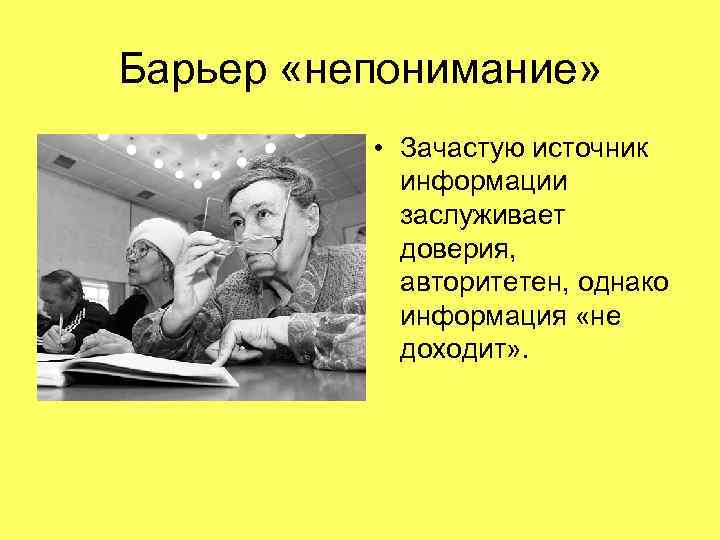 Барьер «непонимание»

• Зачастую источник информации заслуживает доверия, авторитетен, однако информация «не доходит».